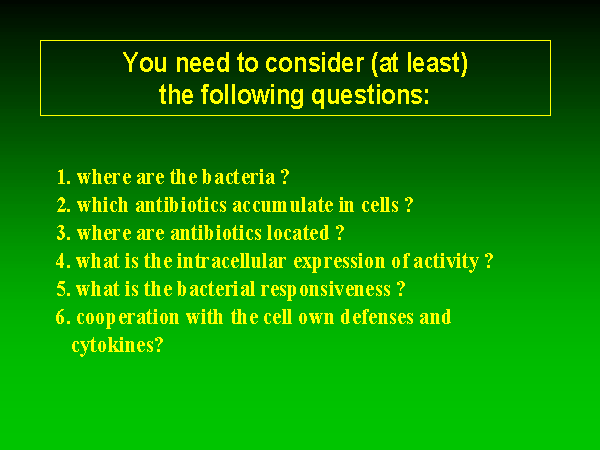 You need to consider (at least) the following questions:

1. where are the bacteria ?
2. which antibiotics accumulate in cells ?
3. where are antibiotics located ?
4. what is the intracellular expression of activity ?
5. what is the bacterial responsiveness ?
6. cooperation with the cell own defenses and cytokines?